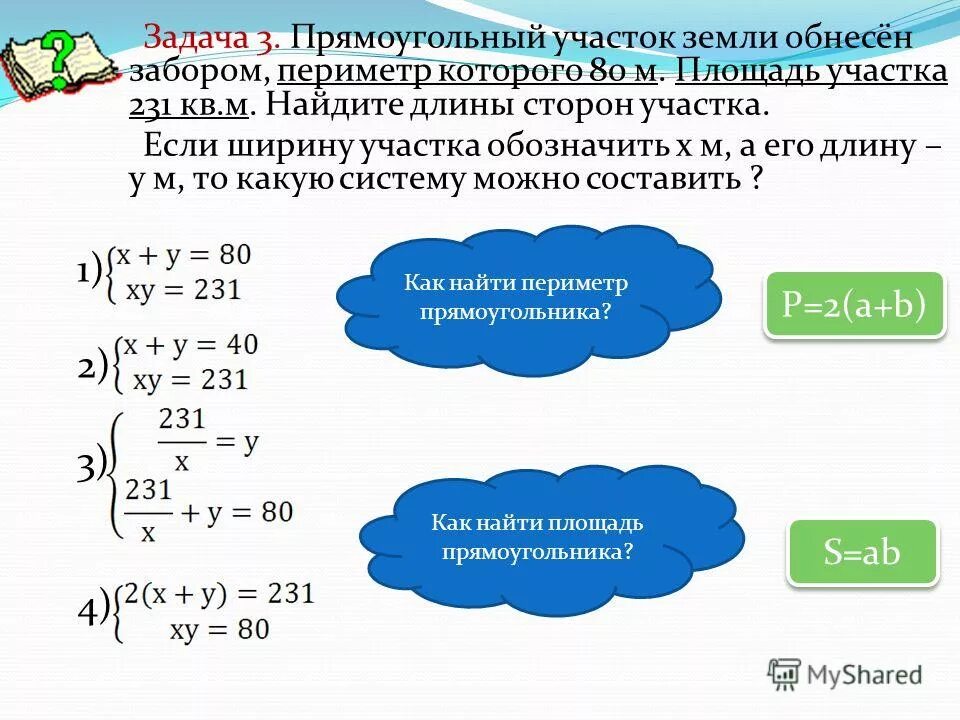 Задача 3. Прямоугольный участок земли обнесён забором, периметр которого 80 м. Площадь участка 231 кв.м. Найдите длины сторон участка.

Если ширину участка обозначить х м, а его длину – у м, то какую систему можно составить ?

1) $\begin{cases} x + y = 80 \\ xy = 231 \end{cases}$

2) $\begin{cases} x + y = 40 \\ xy = 231 \end{cases}$

3) $\begin{cases} \frac{231}{x} = y \\ \frac{231}{x} + y = 80 \end{cases}$

4) $\begin{cases} 2(x + y) = 231 \\ xy = 80 \end{cases}$

Как найти периметр прямоугольника?

P=2(a+b)

Как найти площадь прямоугольника?

S=ab

MyShared